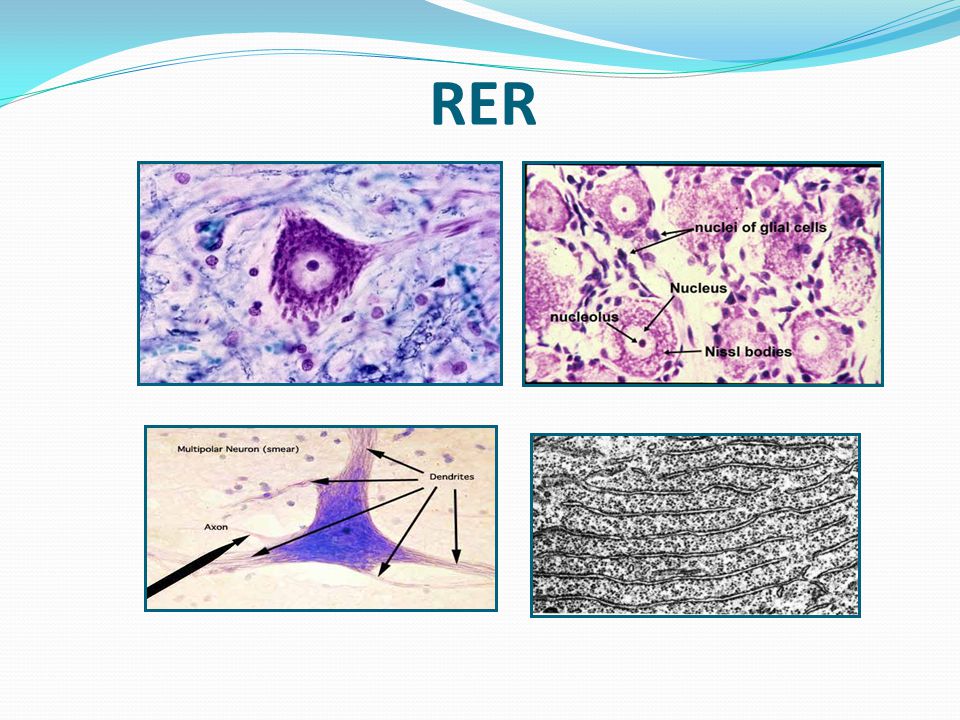 RER

nuclei of glial cells
Nucleus
nucleolus
Nissl bodies

Multipolar Neuron (smear)
Dendrites
Axon